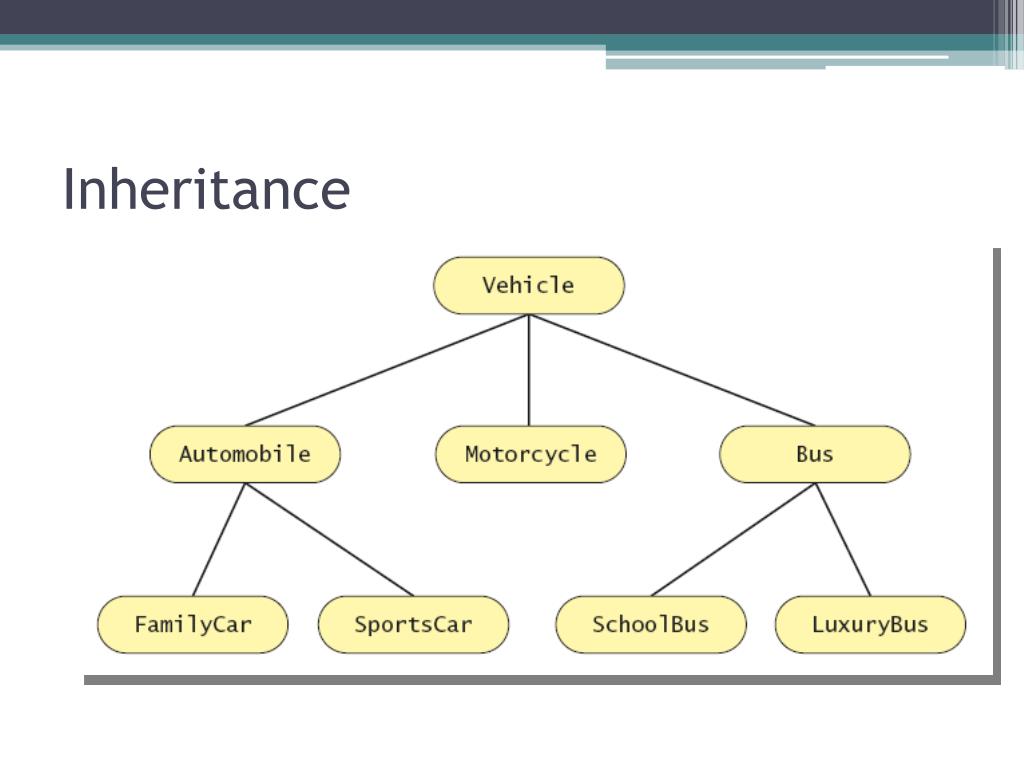 Inheritance

Vehicle

Automobile

Motorcycle

Bus

FamilyCar

SportsCar

SchoolBus

LuxuryBus